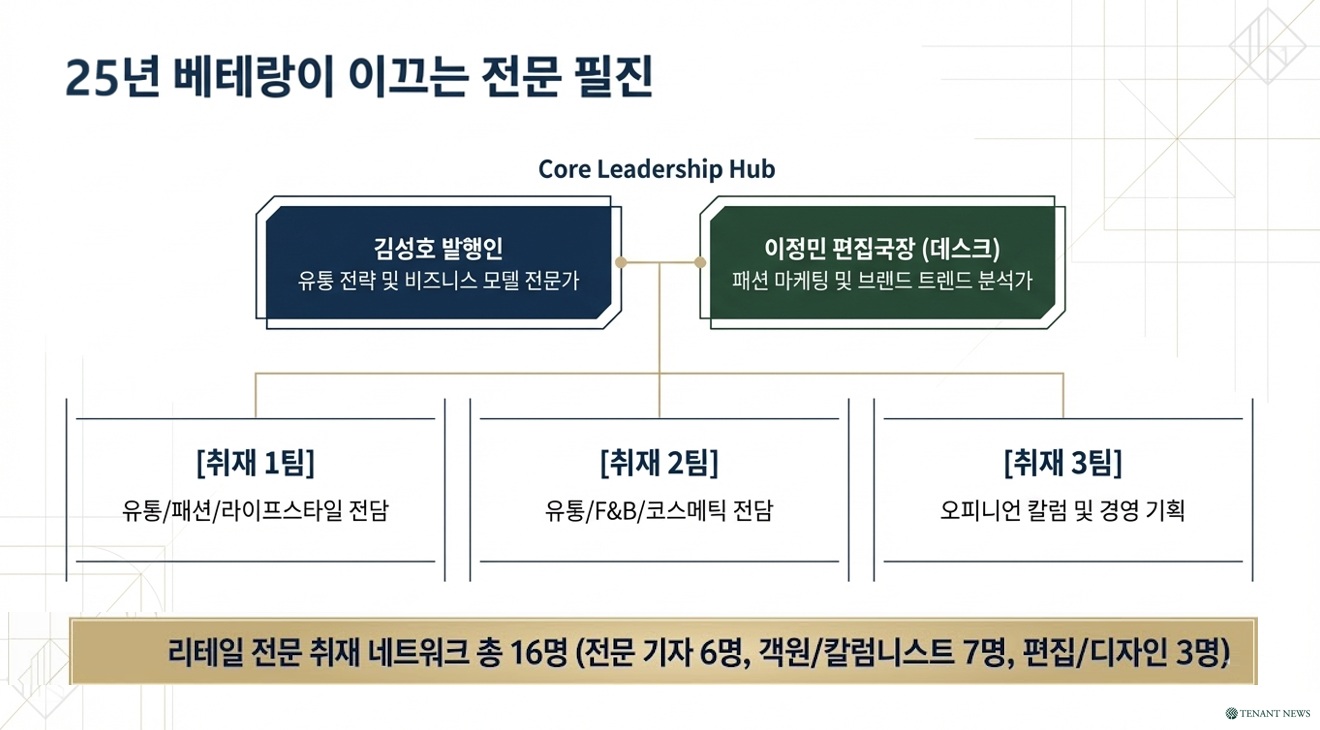 25년 베테랑이 이끄는 전문 필진

Core Leadership Hub

김성호 발행인
유통 전략 및 비즈니스 모델 전문가

이정민 편집국장 (데스크)
패션 마케팅 및 브랜드 트렌드 분석가

[취재 1팀]
유통/패션/라이프스타일 전담

[취재 2팀]
유통/F&B/코스메틱 전담

[취재 3팀]
오피니언 칼럼 및 경영 기획

리테일 전문 취재 네트워크 총 16명 (전문 기자 6명, 객원/칼럼니스트 7명, 편집/디자인 3명)

TENANT NEWS